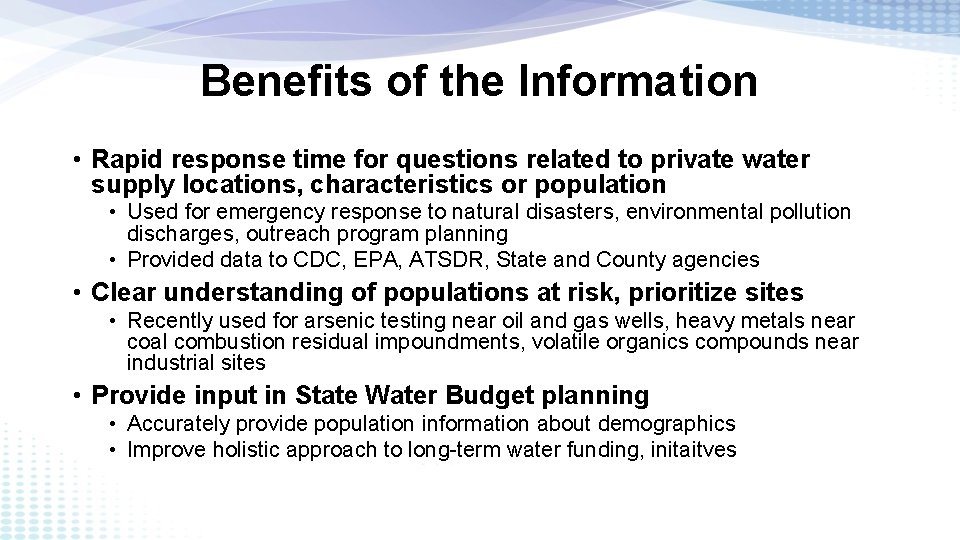 Benefits of the Information

• Rapid response time for questions related to private water supply locations, characteristics or population
  • Used for emergency response to natural disasters, environmental pollution discharges, outreach program planning
  • Provided data to CDC, EPA, ATSDR, State and County agencies

• Clear understanding of populations at risk, prioritize sites
  • Recently used for arsenic testing near oil and gas wells, heavy metals near coal combustion residual impoundments, volatile organics compounds near industrial sites

• Provide input in State Water Budget planning
  • Accurately provide population information about demographics
  • Improve holistic approach to long-term water funding, initaitves